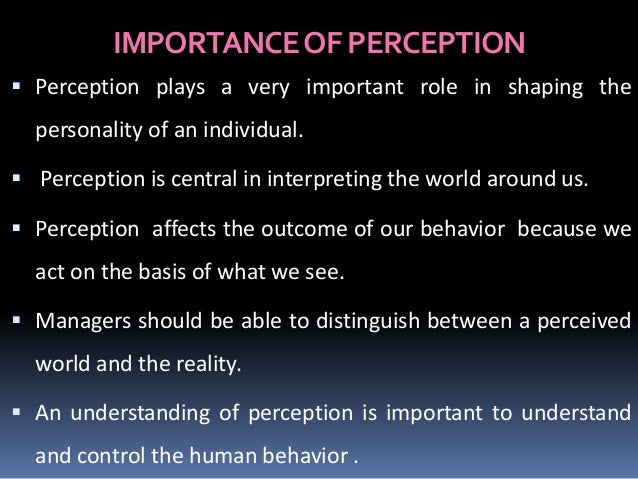 IMPORTANCE OF PERCEPTION

• Perception plays a very important role in shaping the personality of an individual.

• Perception is central in interpreting the world around us.

• Perception affects the outcome of our behavior because we act on the basis of what we see.

• Managers should be able to distinguish between a perceived world and the reality.

• An understanding of perception is important to understand and control the human behavior .